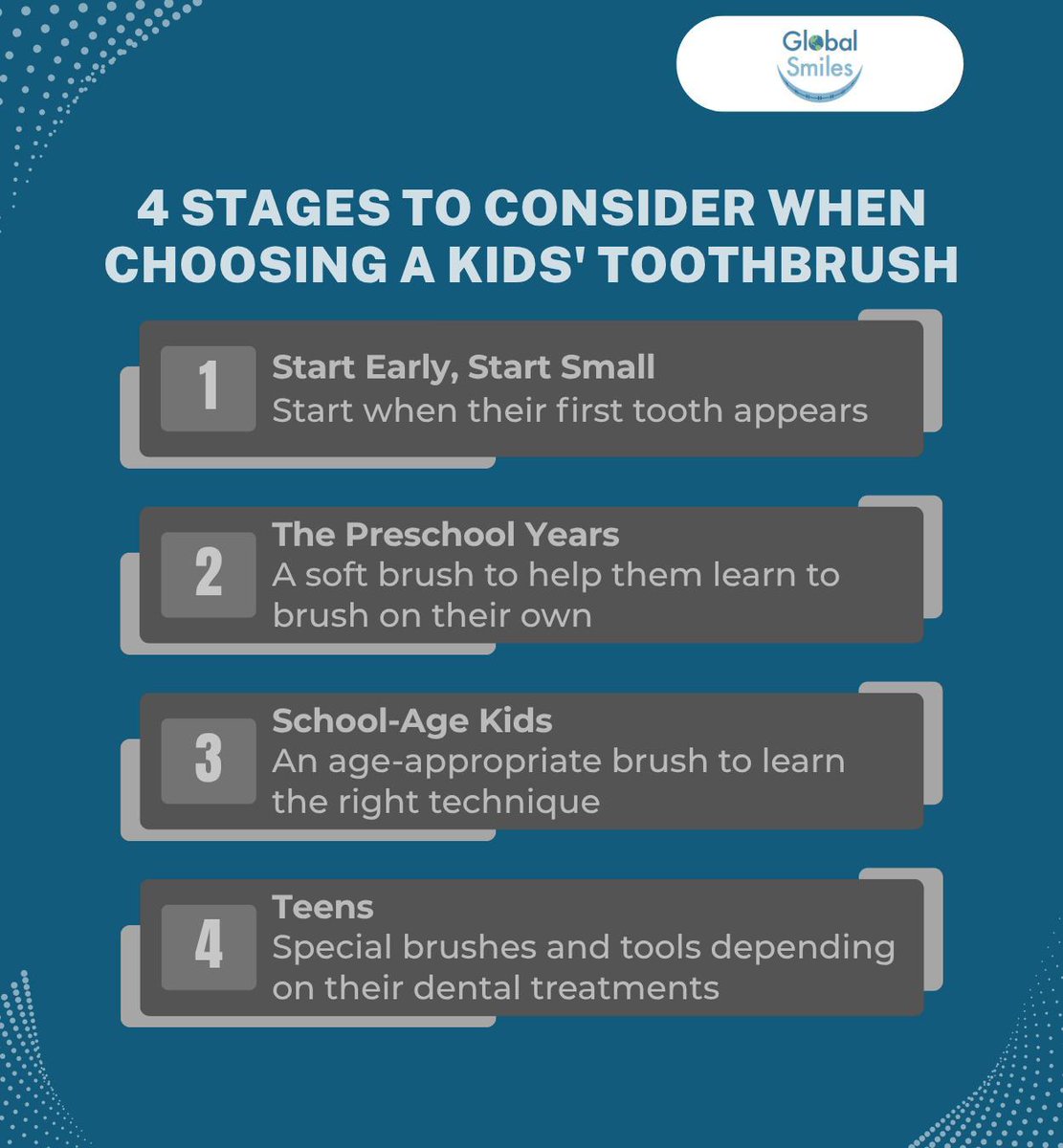 Global Smiles

4 STAGES TO CONSIDER WHEN CHOOSING A KIDS' TOOTHBRUSH

1
Start Early, Start Small
Start when their first tooth appears

2
The Preschool Years
A soft brush to help them learn to brush on their own

3
School-Age Kids
An age-appropriate brush to learn the right technique

4
Teens
Special brushes and tools depending on their dental treatments